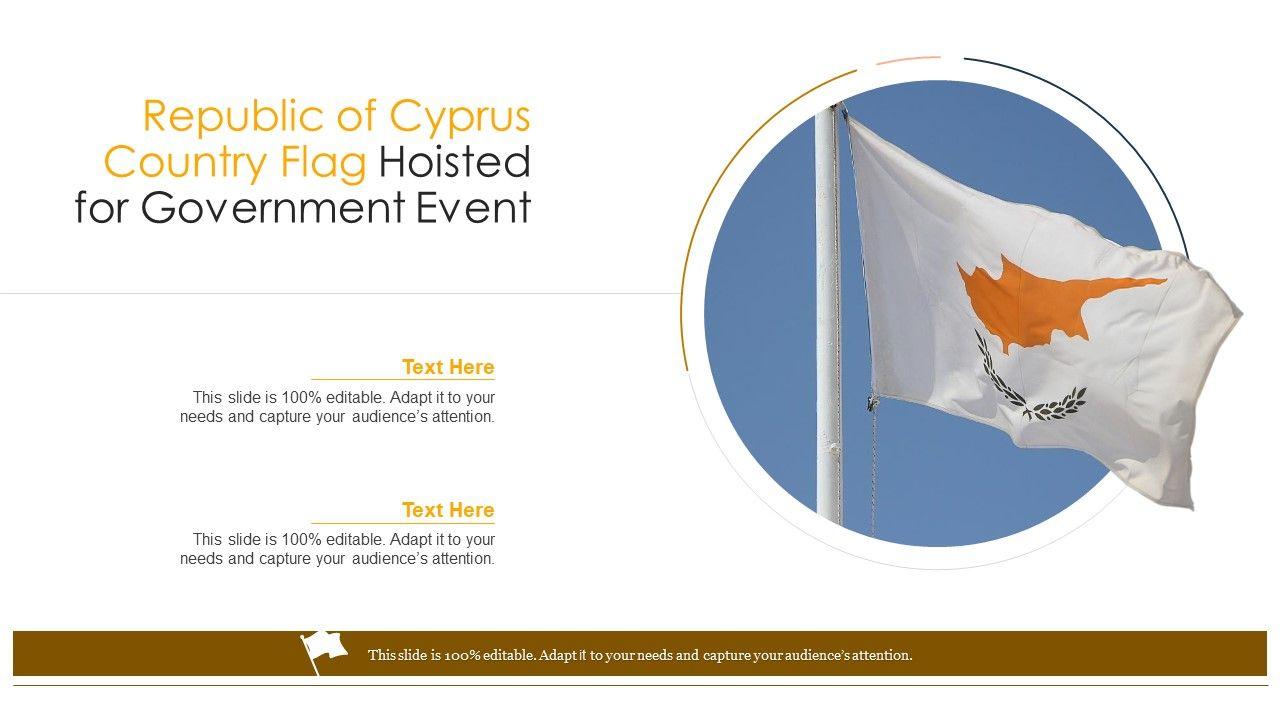 Republic of Cyprus Country Flag Hoisted for Government Event

Text Here

This slide is 100% editable. Adapt it to your needs and capture your audience's attention.

Text Here

This slide is 100% editable. Adapt it to your needs and capture your audience's attention.

This slide is 100% editable. Adapt it to your needs and capture your audience's attention.